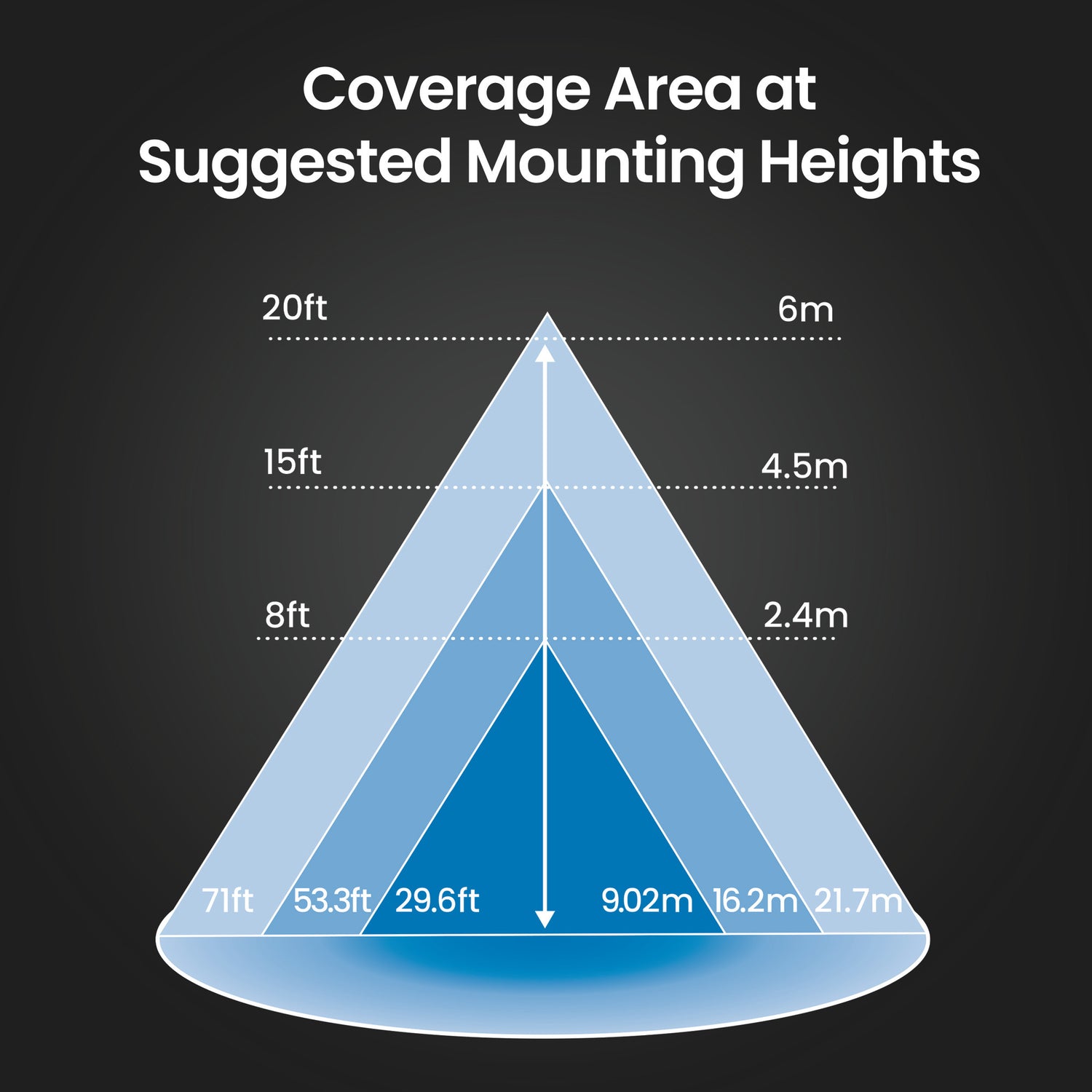 Coverage Area at
Suggested Mounting Heights

20ft
6m

15ft
4.5m

8ft
2.4m

71ft
53.3ft
29.6ft
9.02m
16.2m
21.7m